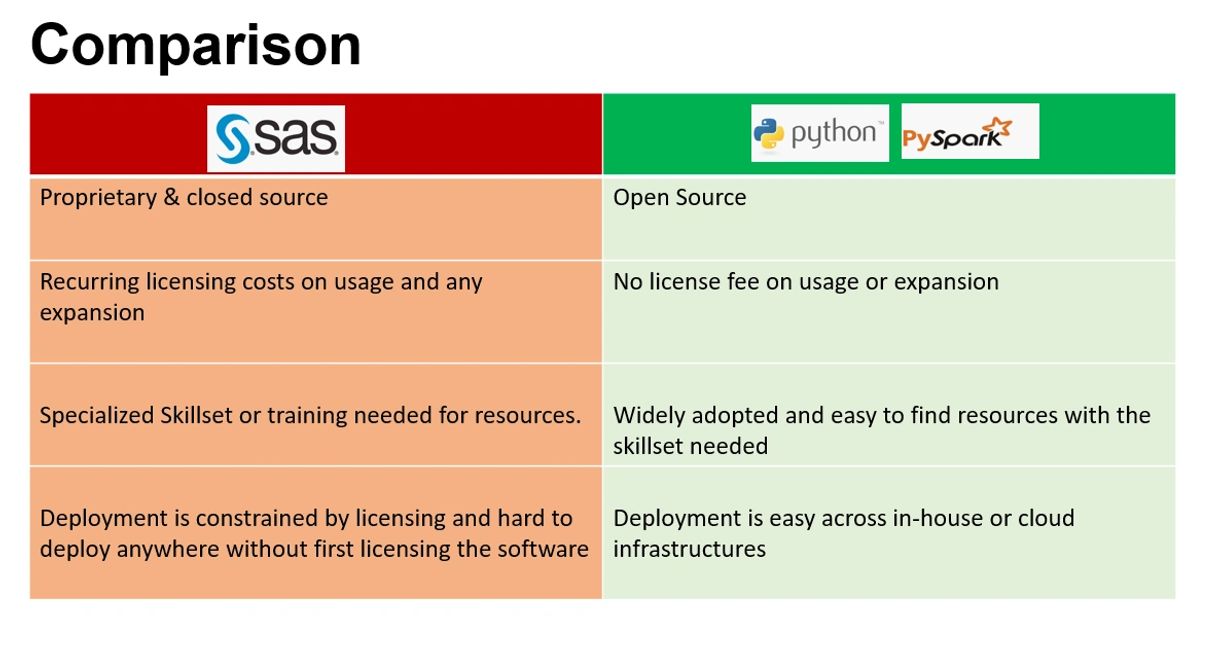 Comparison

| sas | python™ PySpark |
|---|---|
| Proprietary & closed source | Open Source |
| Recurring licensing costs on usage and any expansion | No license fee on usage or expansion |
| Specialized Skillset or training needed for resources. | Widely adopted and easy to find resources with the skillset needed |
| Deployment is constrained by licensing and hard to deploy anywhere without first licensing the software | Deployment is easy across in-house or cloud infrastructures |